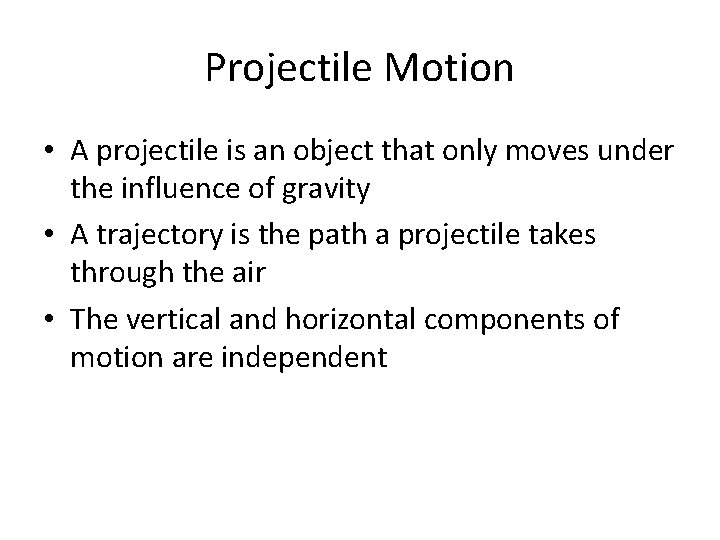 Projectile Motion

• A projectile is an object that only moves under the influence of gravity

• A trajectory is the path a projectile takes through the air

• The vertical and horizontal components of motion are independent